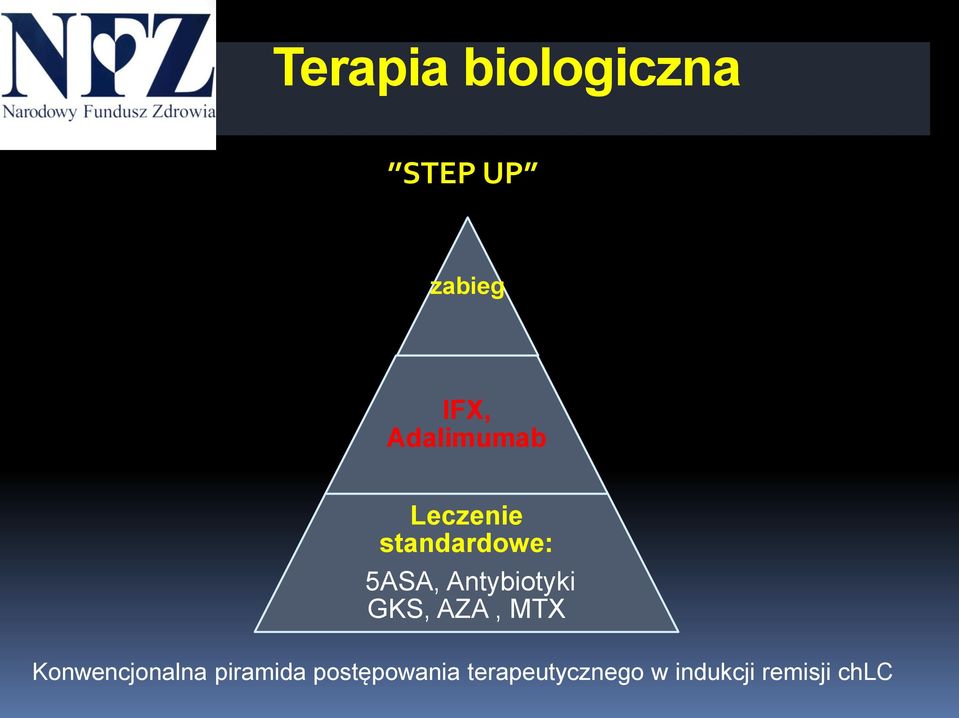 NFZ
Narodowy Fundusz Zdrowia

Terapia biologiczna

"STEP UP"

zabieg

IFX, Adalimumab

Leczenie standardowe:
5ASA, Antybiotyki
GKS, AZA , MTX

Konwencjonalna piramida postępowania terapeutycznego w indukcji remisji chLC